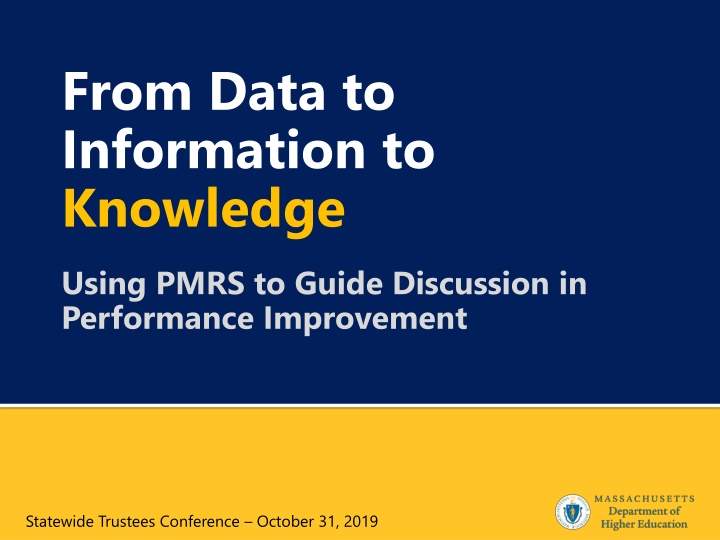 From Data to Information to Knowledge

Using PMRS to Guide Discussion in Performance Improvement

Statewide Trustees Conference – October 31, 2019

MASSACHUSETTS
Department of
Higher Education